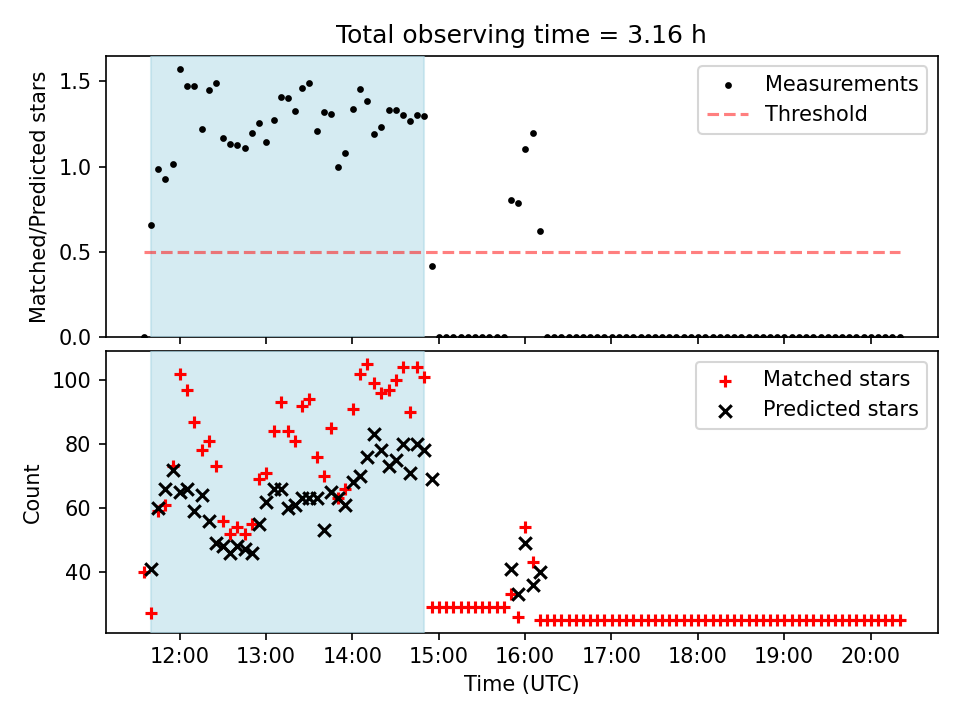 Total observing time = 3.16 h

Matched/Predicted stars

1.5
1.0
0.5
0.0

Measurements
Threshold

Count

100
80
60
40

Matched stars
Predicted stars

12:00
13:00
14:00
15:00
16:00
17:00
18:00
19:00
20:00

Time (UTC)